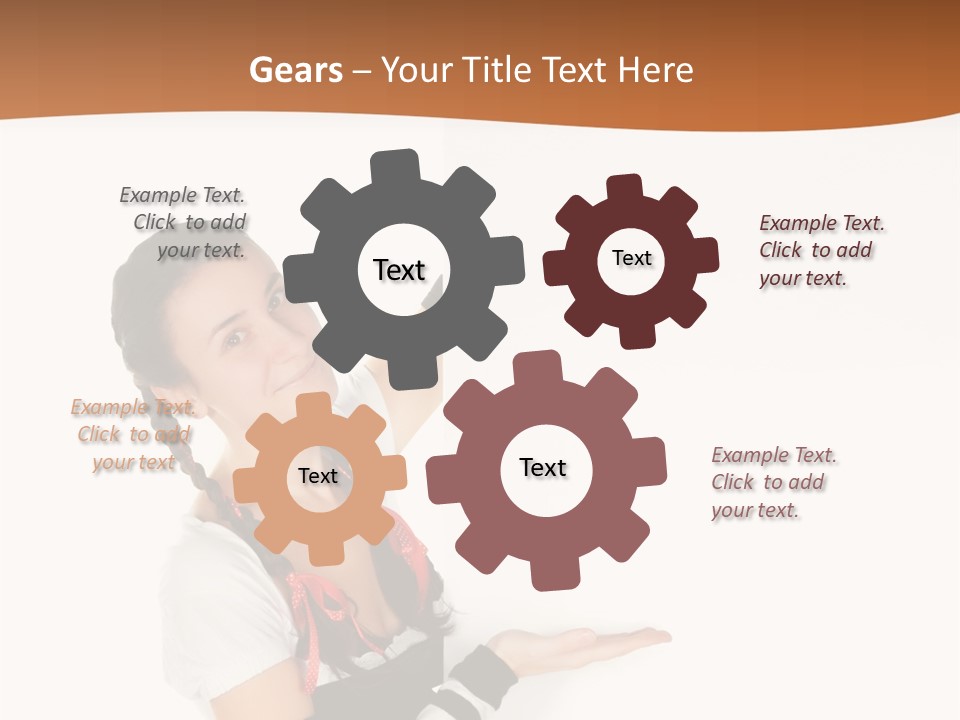 Gears – Your Title Text Here

Example Text. Click to add your text.

Text

Text

Example Text. Click to add your text.

Example Text. Click to add your text

Text

Text

Example Text. Click to add your text.